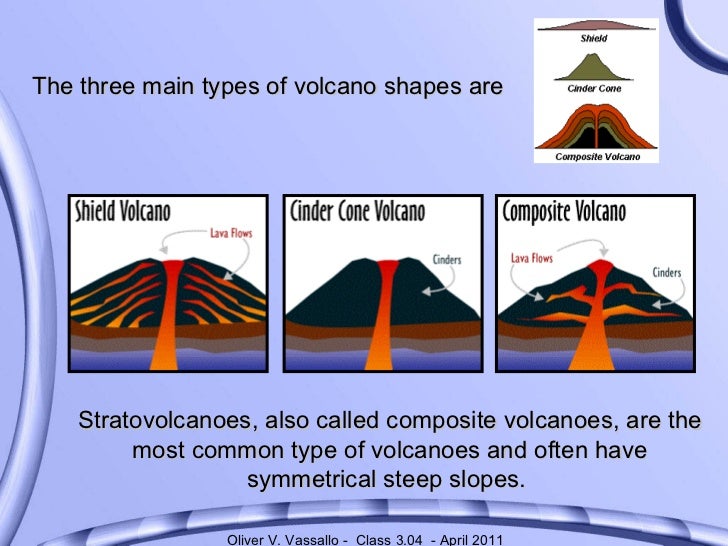 The three main types of volcano shapes are

Shield

Cinder Cone

Composite Volcano

Shield Volcano

Lava Flows

Cinder Cone Volcano

Cinders

Composite Volcano

Lava Flows

Cinders

Stratovolcanoes, also called composite volcanoes, are the most common type of volcanoes and often have symmetrical steep slopes.

Oliver V. Vassallo - Class 3.04 - April 2011